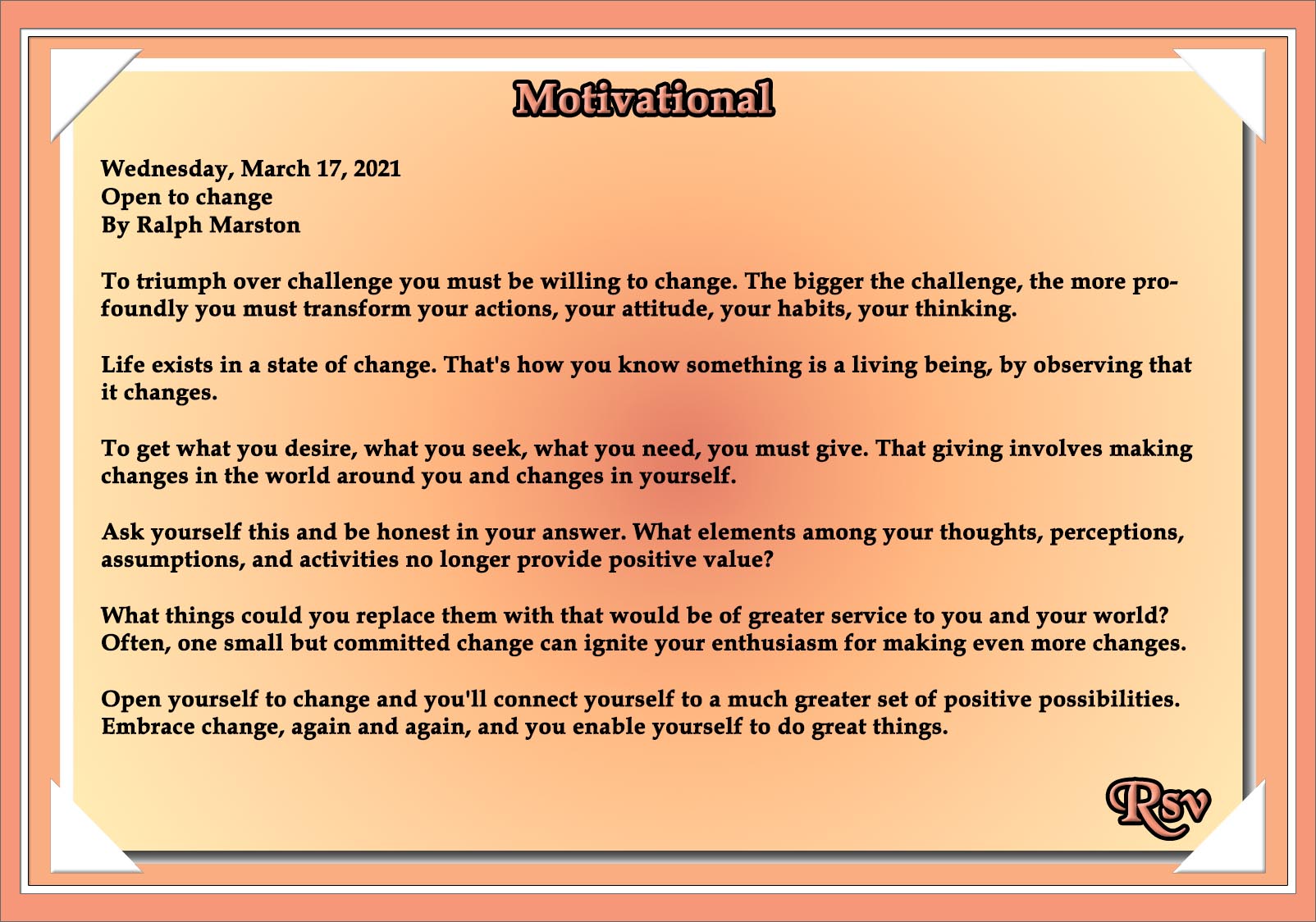 Motivational

Wednesday, March 17, 2021
Open to change
By Ralph Marston

To triumph over challenge you must be willing to change. The bigger the challenge, the more profoundly you must transform your actions, your attitude, your habits, your thinking.

Life exists in a state of change. That's how you know something is a living being, by observing that it changes.

To get what you desire, what you seek, what you need, you must give. That giving involves making changes in the world around you and changes in yourself.

Ask yourself this and be honest in your answer. What elements among your thoughts, perceptions, assumptions, and activities no longer provide positive value?

What things could you replace them with that would be of greater service to you and your world? Often, one small but committed change can ignite your enthusiasm for making even more changes.

Open yourself to change and you'll connect yourself to a much greater set of positive possibilities. Embrace change, again and again, and you enable yourself to do great things.

Rsv